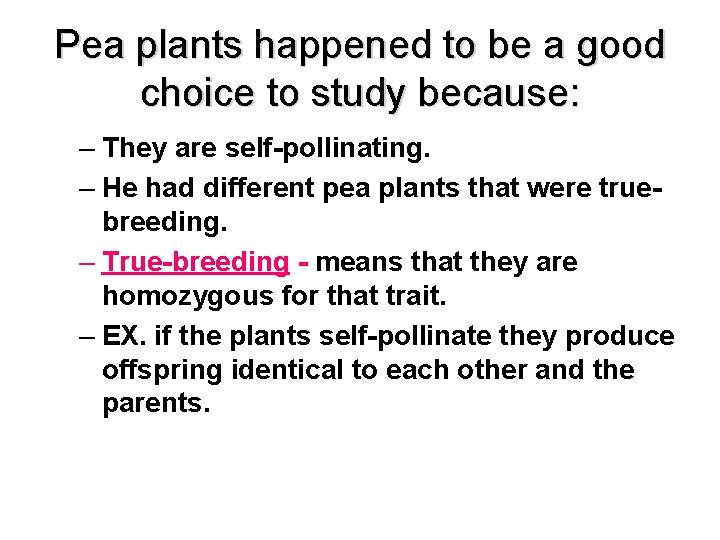 Pea plants happened to be a good choice to study because:

– They are self-pollinating.

– He had different pea plants that were true-breeding.

– True-breeding - means that they are homozygous for that trait.

– EX. if the plants self-pollinate they produce offspring identical to each other and the parents.